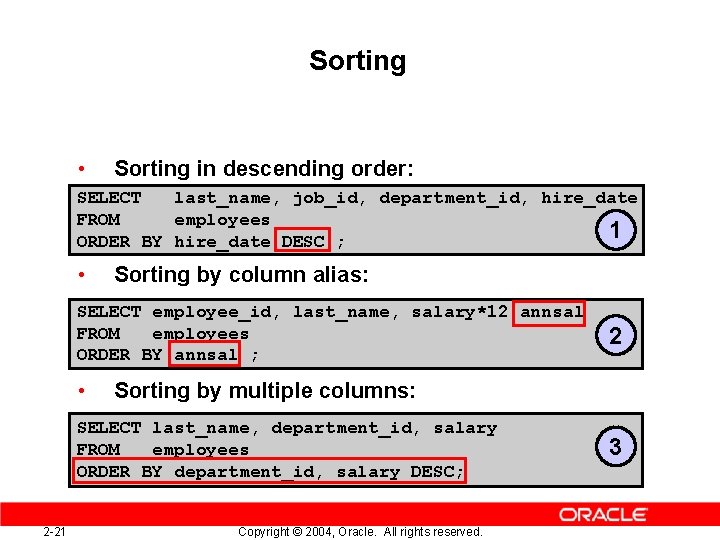 Sorting

• Sorting in descending order:

SELECT last_name, job_id, department_id, hire_date
FROM employees
ORDER BY hire_date DESC ;

1

• Sorting by column alias:

SELECT employee_id, last_name, salary*12 annsal
FROM employees
ORDER BY annsal ;

2

• Sorting by multiple columns:

SELECT last_name, department_id, salary
FROM employees
ORDER BY department_id, salary DESC;

3

ORACLE

2-21 Copyright © 2004, Oracle. All rights reserved.